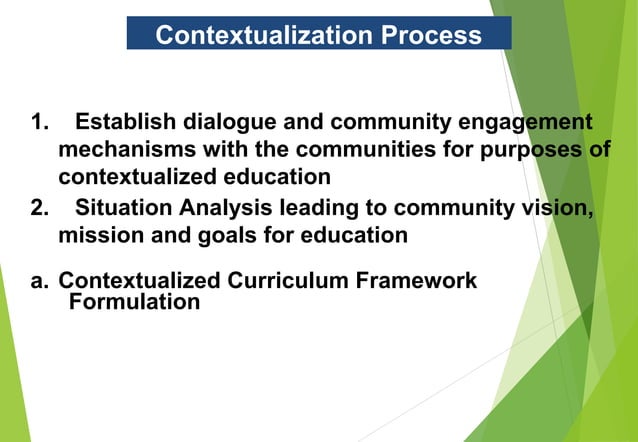 Contextualization Process

1. Establish dialogue and community engagement mechanisms with the communities for purposes of contextualized education
2. Situation Analysis leading to community vision, mission and goals for education

a. Contextualized Curriculum Framework Formulation